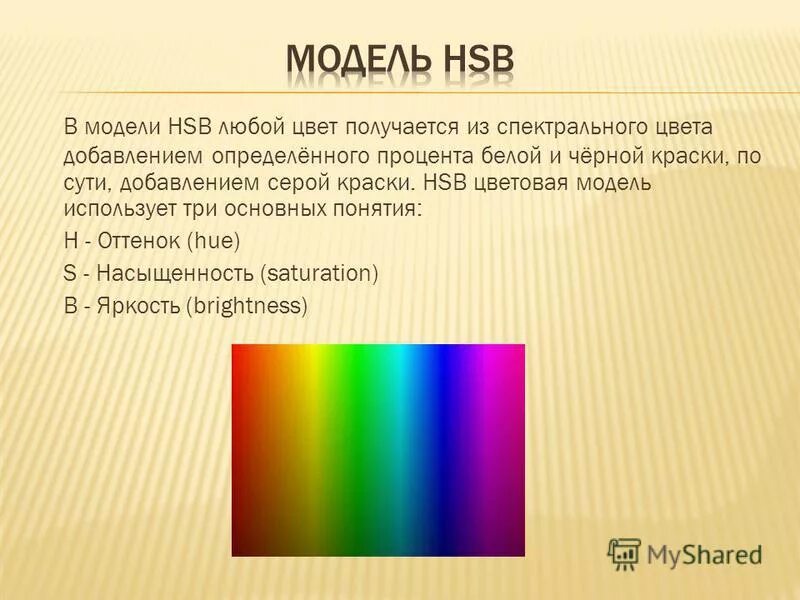 МОДЕЛЬ HSB

В модели HSB любой цвет получается из спектрального цвета добавлением определённого процента белой и чёрной краски, по сути, добавлением серой краски. HSB цветовая модель использует три основных понятия:

H - Оттенок (hue)

S - Насыщенность (saturation)

B - Яркость (brightness)

MyShared